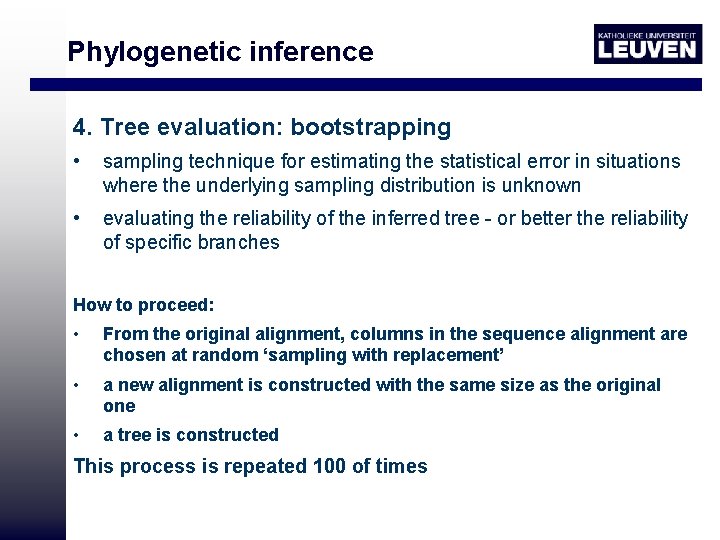 Phylogenetic inference

KATHOLIEKE UNIVERSITEIT
LEUVEN

4. Tree evaluation: bootstrapping

• sampling technique for estimating the statistical error in situations where the underlying sampling distribution is unknown

• evaluating the reliability of the inferred tree - or better the reliability of specific branches

How to proceed:

• From the original alignment, columns in the sequence alignment are chosen at random ‘sampling with replacement’

• a new alignment is constructed with the same size as the original one

• a tree is constructed

This process is repeated 100 of times